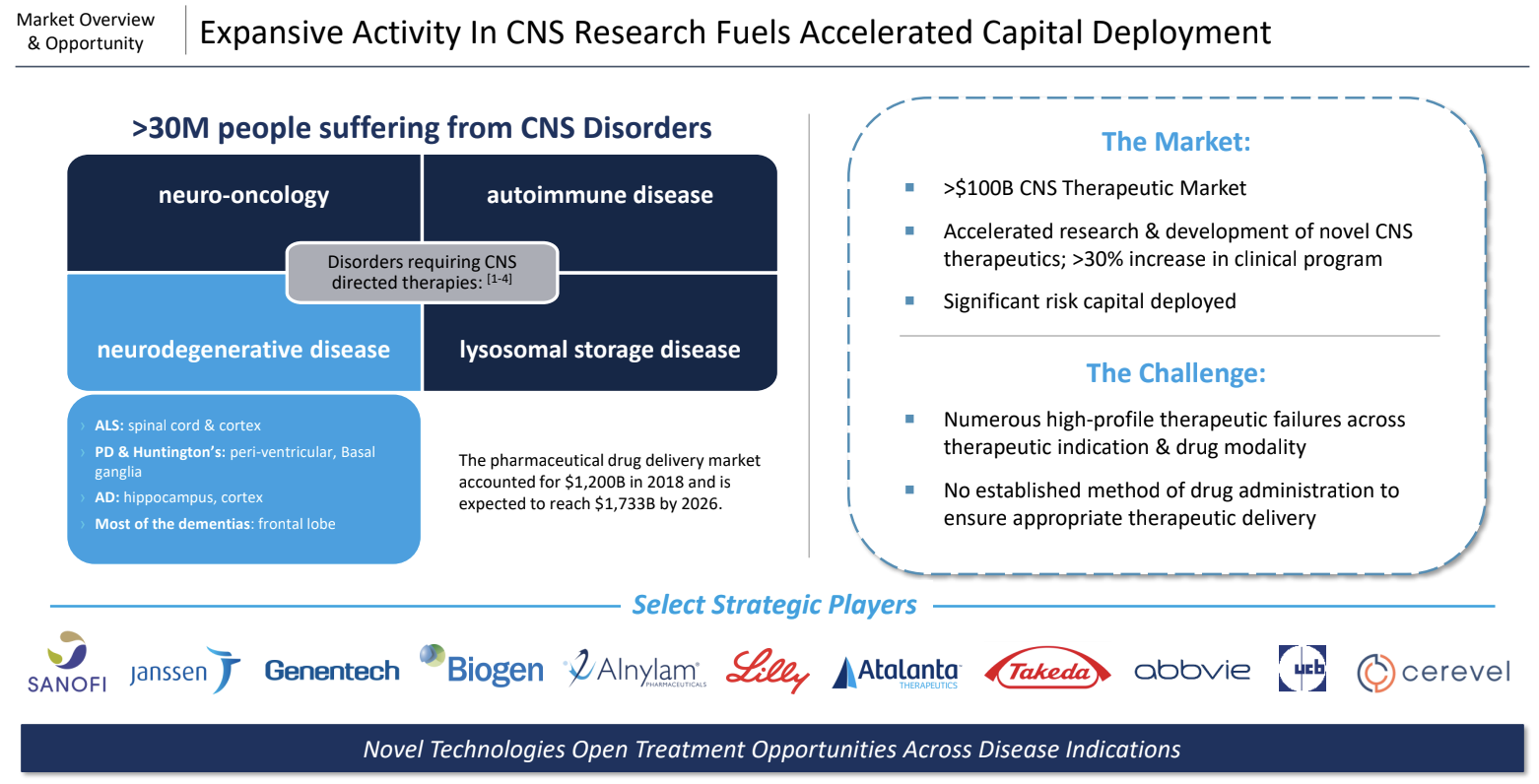 Market Overview & Opportunity

Expansive Activity In CNS Research Fuels Accelerated Capital Deployment

>30M people suffering from CNS Disorders

neuro-oncology

autoimmune disease

Disorders requiring CNS directed therapies: $^{[1-4]}$

neurodegenerative disease

lysosomal storage disease

› ALS: spinal cord & cortex
› PD & Huntington's: peri-ventricular, Basal ganglia
› AD: hippocampus, cortex
› Most of the dementias: frontal lobe

The pharmaceutical drug delivery market accounted for $1,200B in 2018 and is expected to reach $1,733B by 2026.

The Market:

▪ >$100B CNS Therapeutic Market
▪ Accelerated research & development of novel CNS therapeutics; >30% increase in clinical program
▪ Significant risk capital deployed

The Challenge:

▪ Numerous high-profile therapeutic failures across therapeutic indication & drug modality
▪ No established method of drug administration to ensure appropriate therapeutic delivery

Select Strategic Players

SANOFI janssen Genentech Biogen Alnylam PHARMACEUTICALS Lilly Atalanta THERAPEUTICS Takeda abbvie ucb cerevel

Novel Technologies Open Treatment Opportunities Across Disease Indications